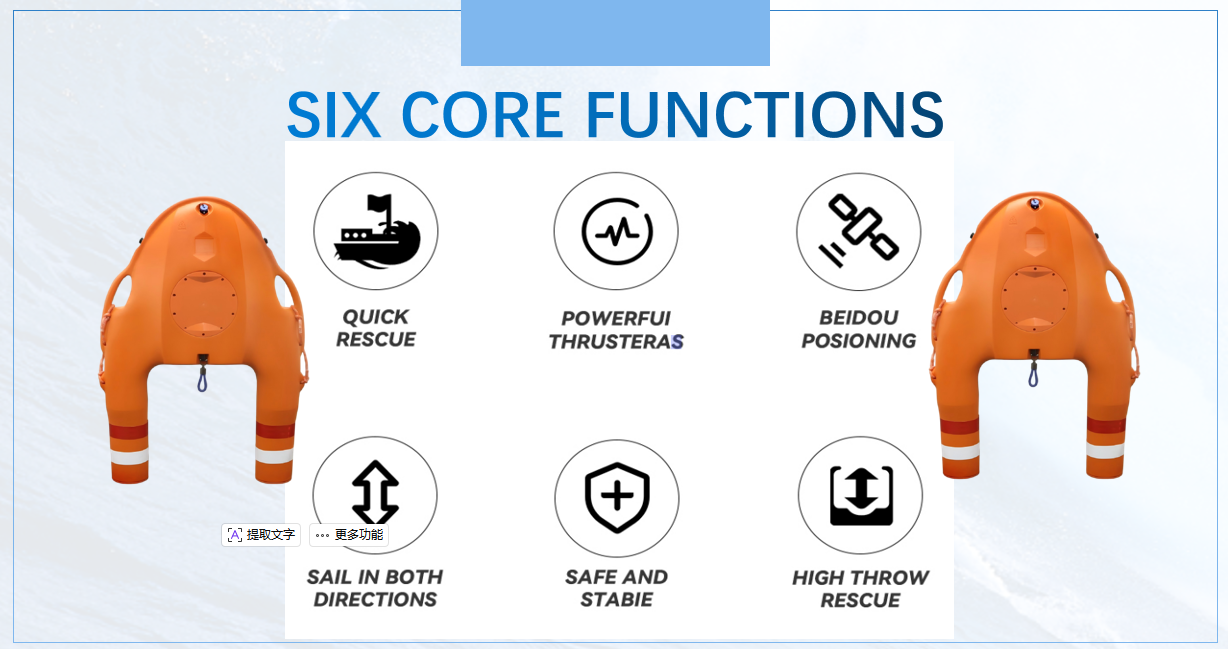 SIX CORE FUNCTIONS

QUICK RESCUE

POWERFUI THRUSTERAS

BEIDOU POSIONING

提取文字

更多功能

SAIL IN BOTH DIRECTIONS

SAFE AND STABIE

HIGH THROW RESCUE